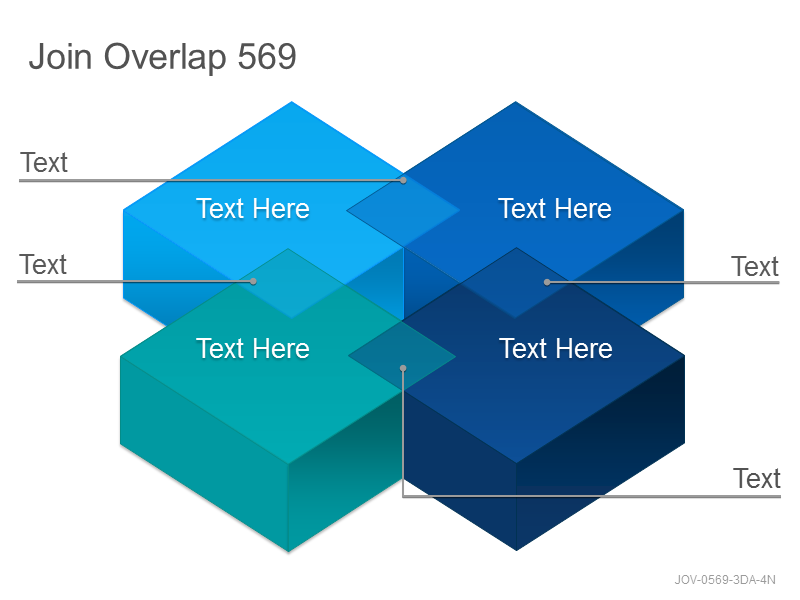 Join Overlap 569

Text

Text Here

Text Here

Text

Text

Text Here

Text Here

Text

JOV-0569-3DA-4N